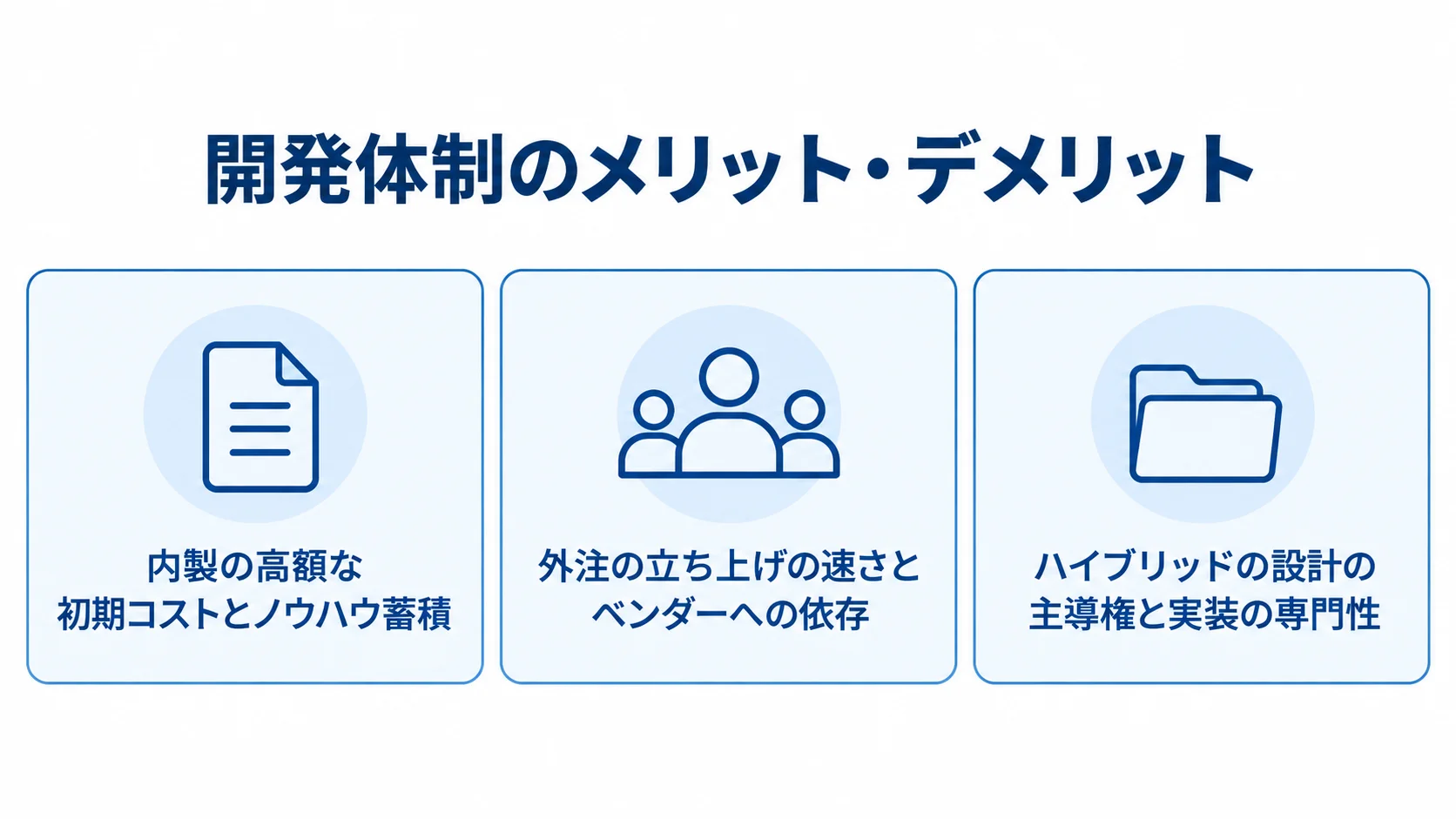 開発体制のメリット・デメリット

内製の高額な
初期コストとノウハウ蓄積

外注の立ち上げの速さと
ベンダーへの依存

ハイブリッドの設計の
主導権と実装の専門性